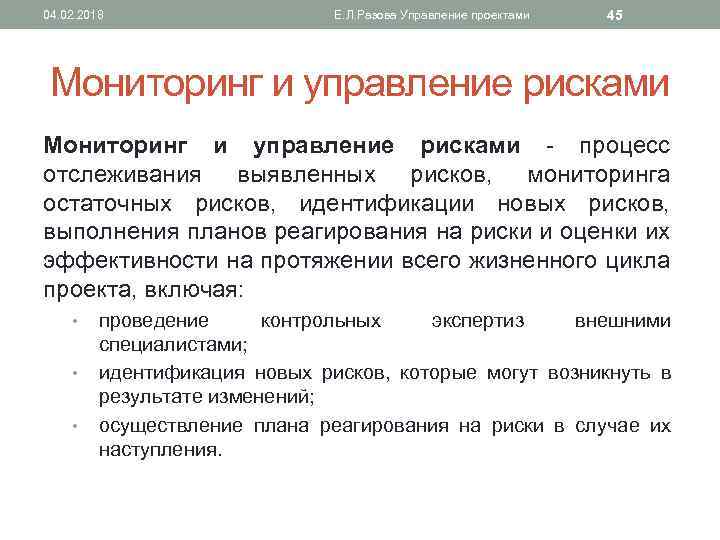 04.02.2018 Е.Л.Разова Управление проектами 45

Мониторинг и управление рисками

Мониторинг и управление рисками - процесс отслеживания выявленных рисков, мониторинга остаточных рисков, идентификации новых рисков, выполнения планов реагирования на риски и оценки их эффективности на протяжении всего жизненного цикла проекта, включая:

• проведение контрольных экспертиз внешними специалистами;
• идентификация новых рисков, которые могут возникнуть в результате изменений;
• осуществление плана реагирования на риски в случае их наступления.